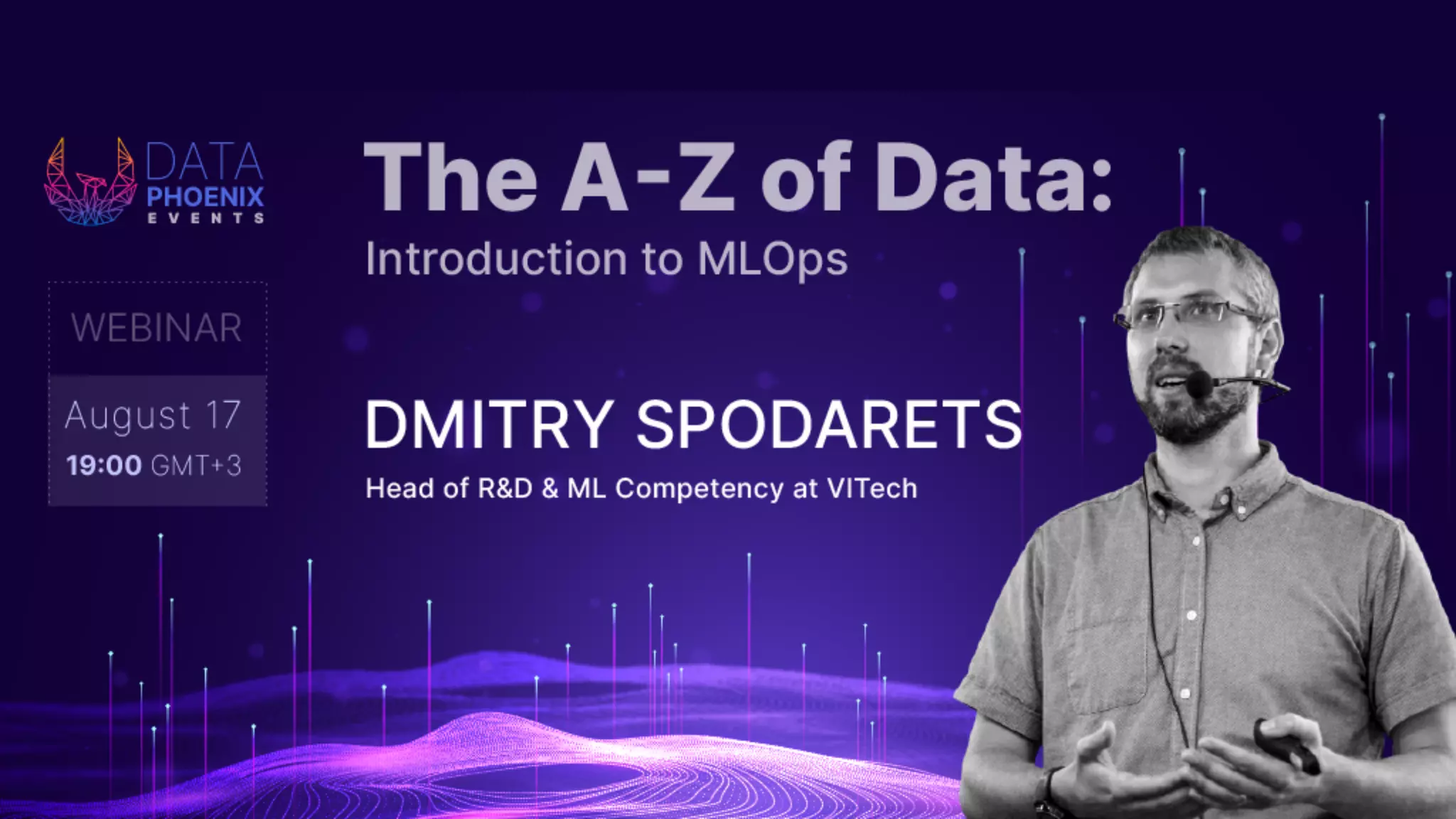 DATA
PHOENIX
EVENTS

WEBINAR

August 17
19:00 GMT+3

The A-Z of Data:
Introduction to MLOps

DMITRY SPODARETS
Head of R&D & ML Competency at VITech